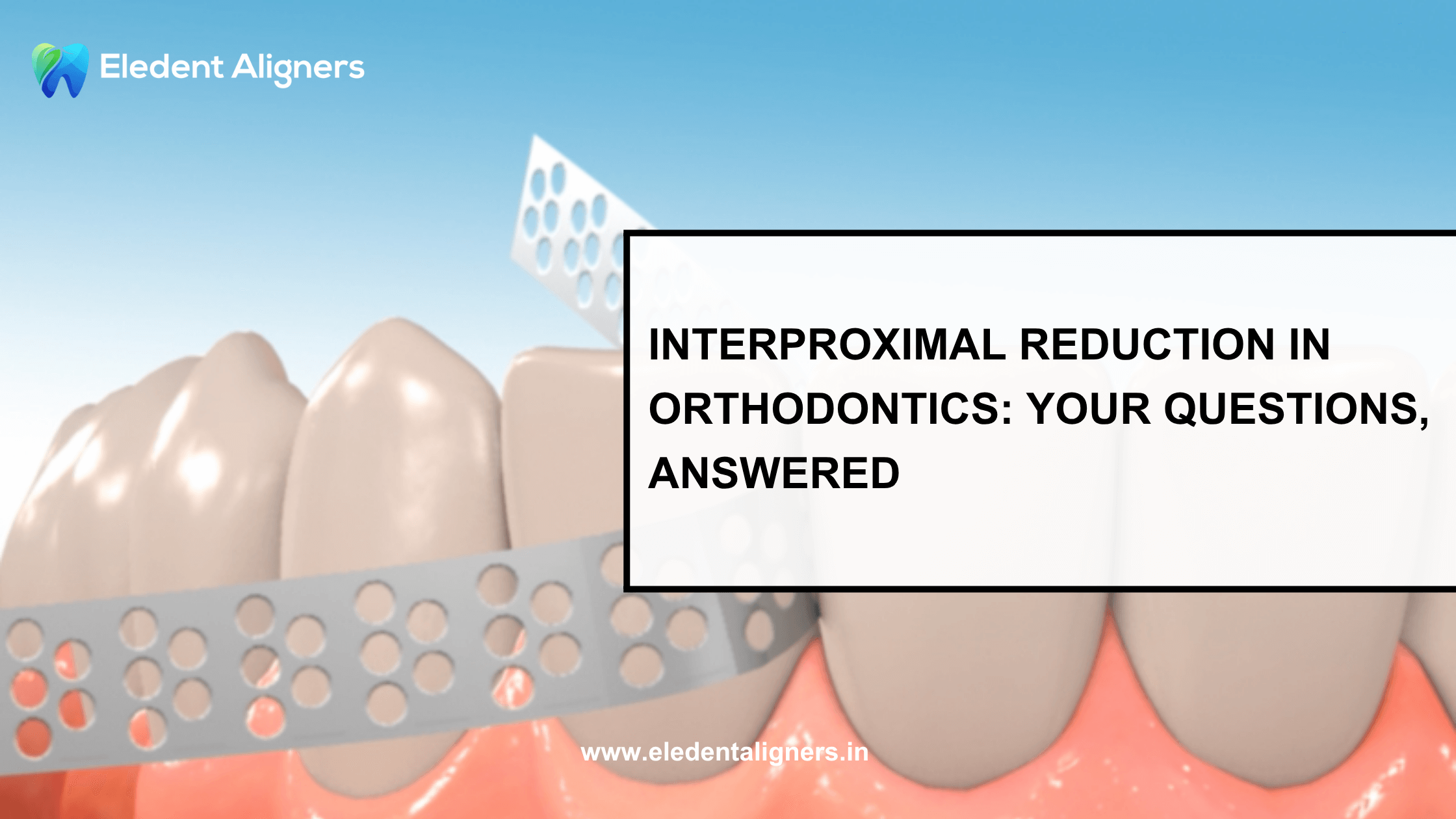 Eledent Aligners

INTERPROXIMAL REDUCTION IN ORTHODONTICS: YOUR QUESTIONS, ANSWERED

www.eledentaligners.in